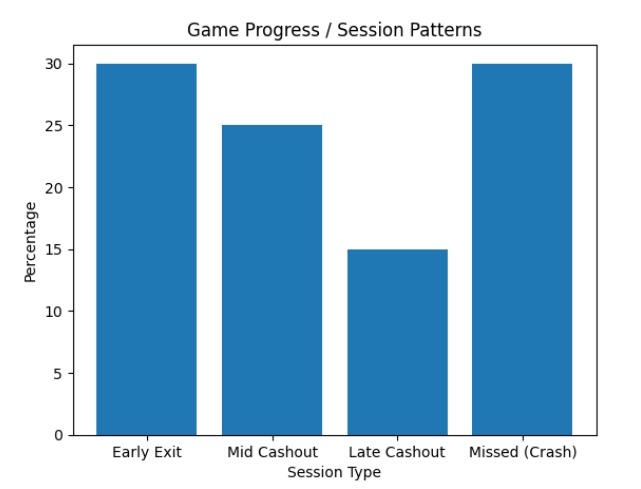 Game Progress / Session Patterns

Percentage

30
25
20
15
10
5
0

Early Exit
Mid Cashout
Late Cashout
Missed (Crash)

Session Type